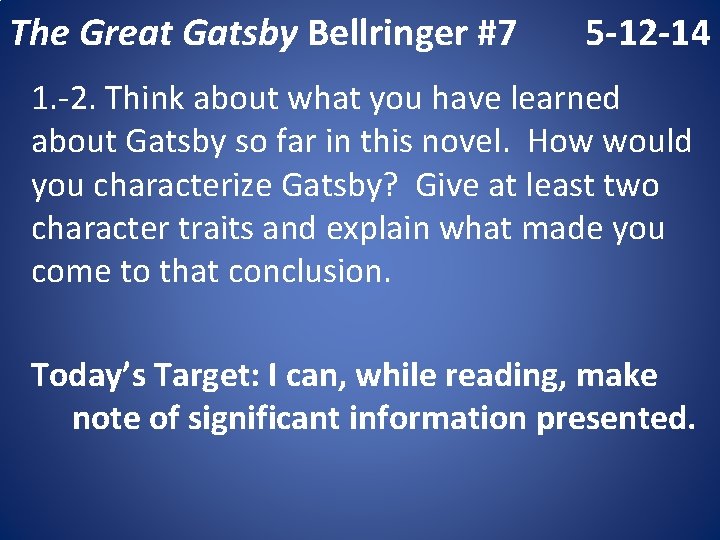 The Great Gatsby Bellringer #7 5-12-14

1.-2. Think about what you have learned about Gatsby so far in this novel. How would you characterize Gatsby? Give at least two character traits and explain what made you come to that conclusion.

Today's Target: I can, while reading, make note of significant information presented.